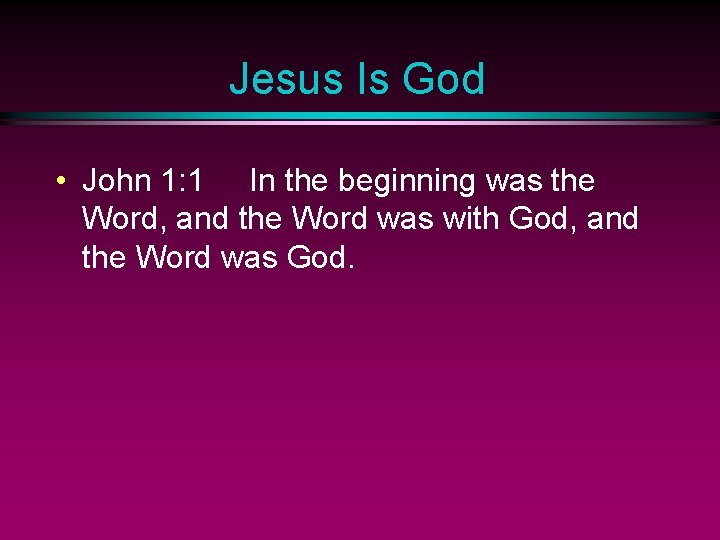 Jesus Is God

• John 1:1 In the beginning was the Word, and the Word was with God, and the Word was God.